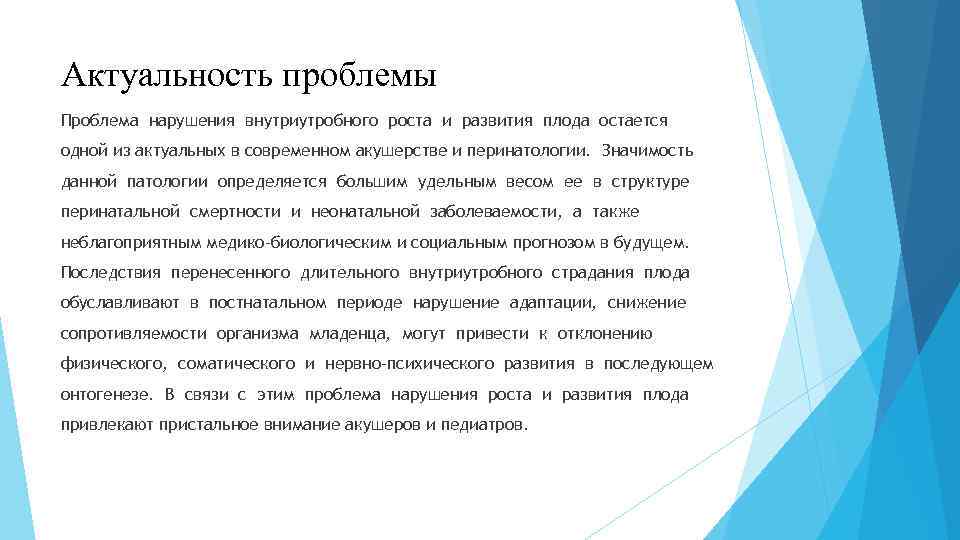 Актуальность проблемы

Проблема нарушения внутриутробного роста и развития плода остается одной из актуальных в современном акушерстве и перинатологии. Значимость данной патологии определяется большим удельным весом ее в структуре перинатальной смертности и неонатальной заболеваемости, а также неблагоприятным медико-биологическим и социальным прогнозом в будущем. Последствия перенесенного длительного внутриутробного страдания плода обуславливают в постнатальном периоде нарушение адаптации, снижение сопротивляемости организма младенца, могут привести к отклонению физического, соматического и нервно-психического развития в последующем онтогенезе. В связи с этим проблема нарушения роста и развития плода привлекают пристальное внимание акушеров и педиатров.